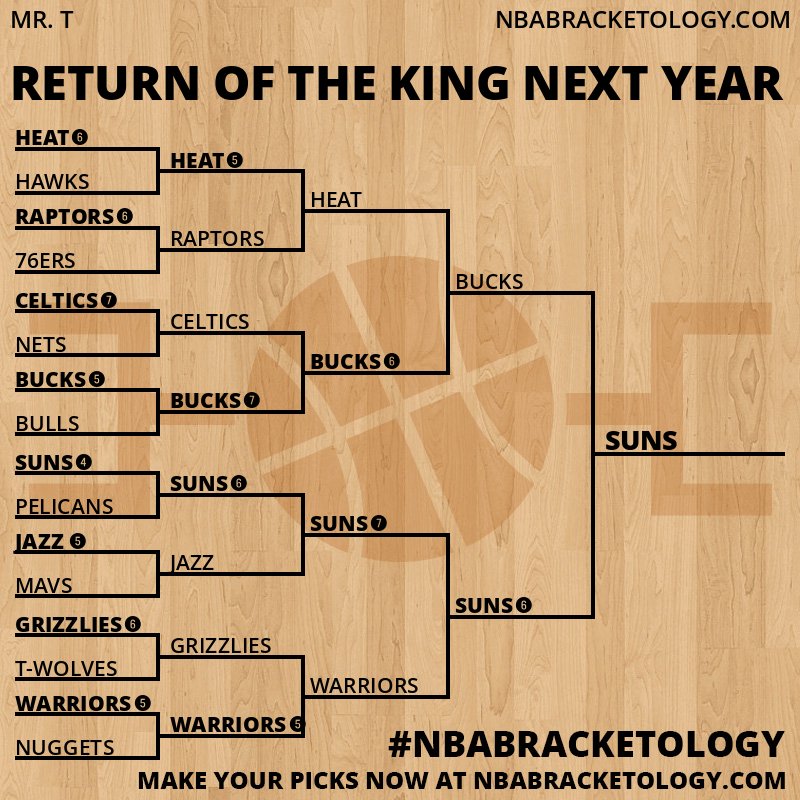 MR. T
NBABRACKETOLOGY.COM

RETURN OF THE KING NEXT YEAR

HEAT 6
HAWKS
RAPTORS 6
76ERS
CELTICS 7
NETS
BUCKS 5
BULLS
SUNS 4
PELICANS
JAZZ 5
MAVS
GRIZZLIES 6
T-WOLVES
WARRIORS 5
NUGGETS

HEAT 5
RAPTORS
CELTICS
BUCKS 7
SUNS 6
JAZZ
GRIZZLIES
WARRIORS 5

HEAT
BUCKS 6
SUNS 7
WARRIORS

BUCKS
SUNS 6

SUNS

#NBABRACKETOLOGY
MAKE YOUR PICKS NOW AT NBABRACKETOLOGY.COM